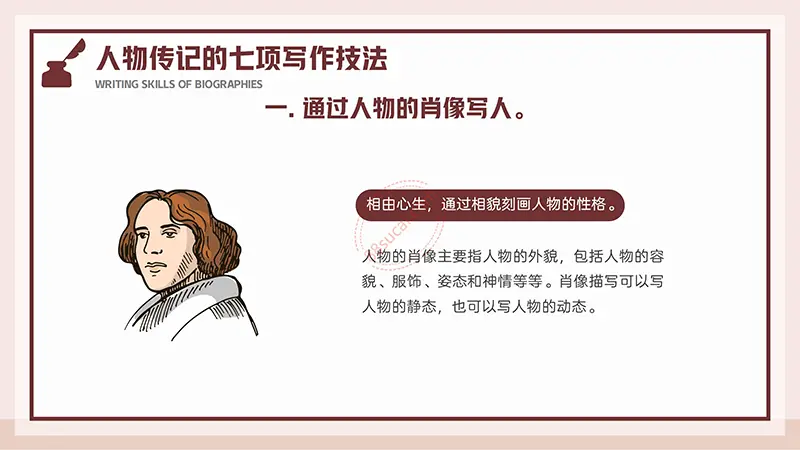 人物传记的七项写作技法
WRITING SKILLS OF BIOGRAPHIES

一. 通过人物的肖像写人。

相由心生，通过相貌刻画人物的性格。

人物的肖像主要指人物的外貌，包括人物的容貌、服饰、姿态和神情等等。肖像描写可以写人物的静态，也可以写人物的动态。